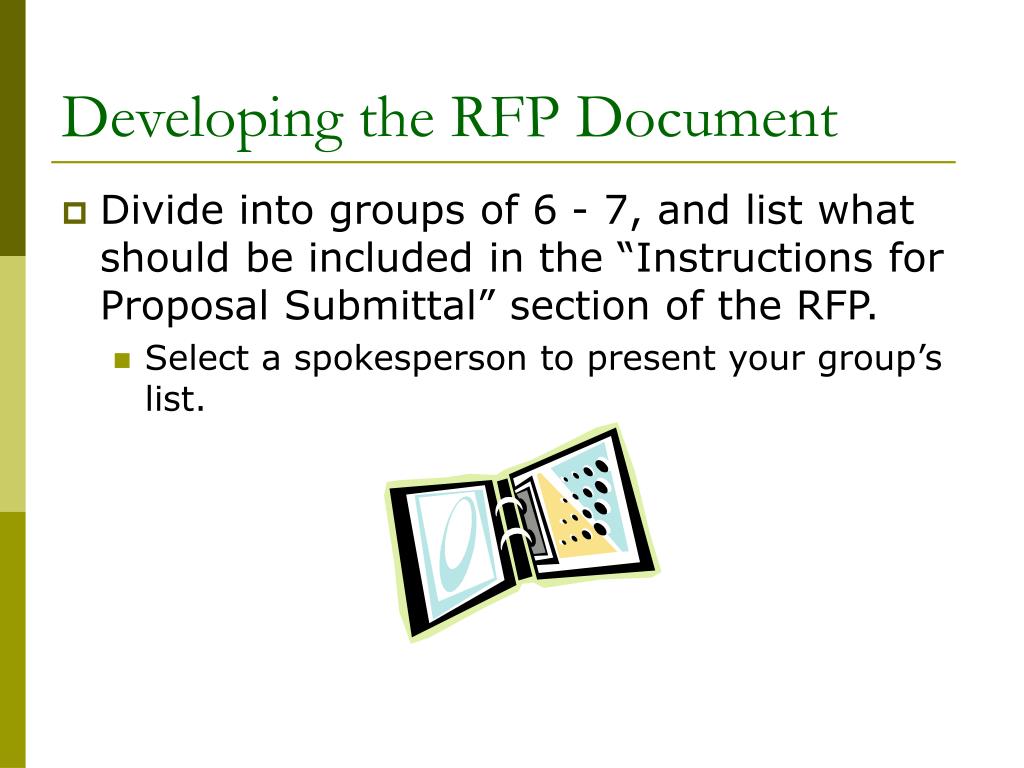 Developing the RFP Document

Divide into groups of 6 - 7, and list what should be included in the “Instructions for Proposal Submittal” section of the RFP.

Select a spokesperson to present your group’s list.